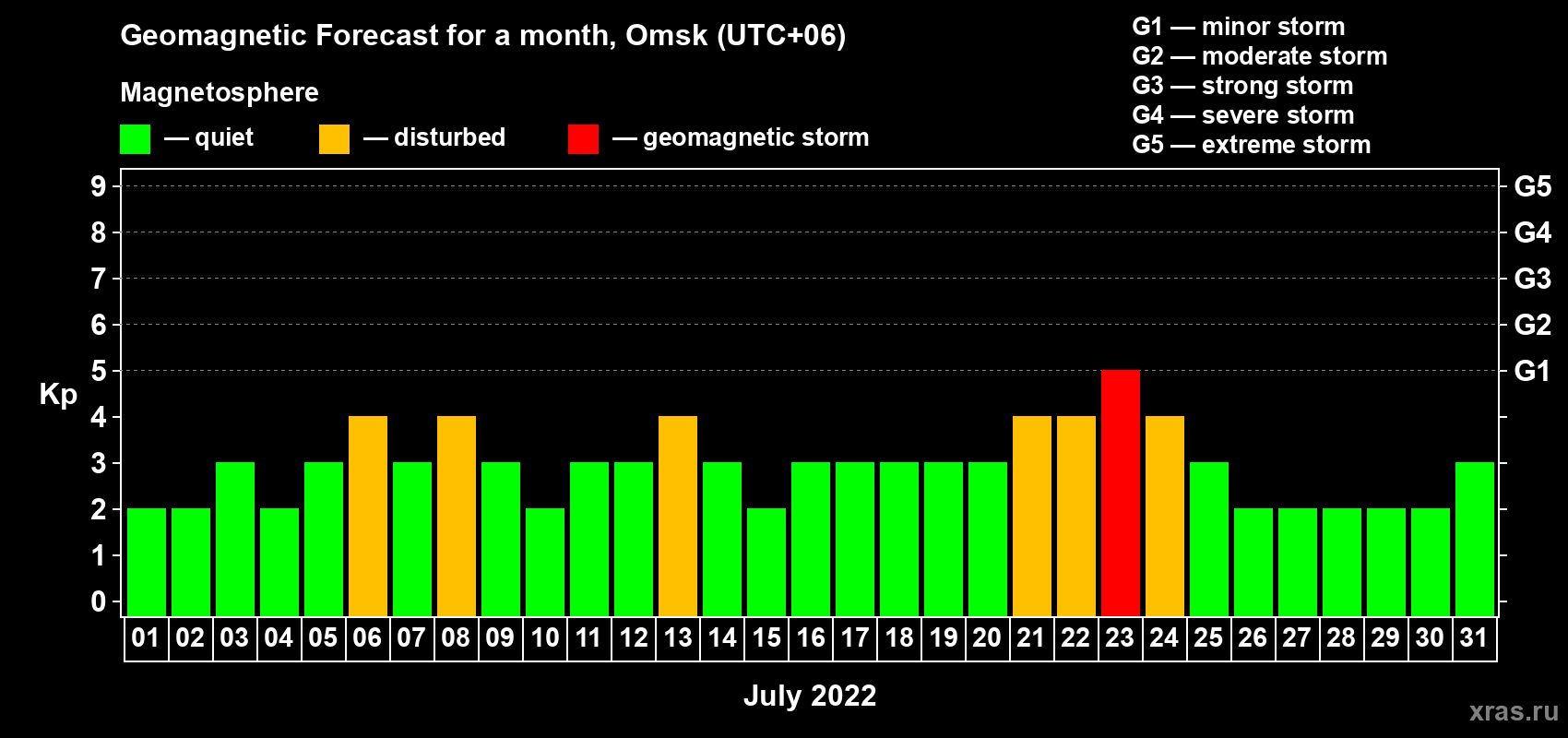 Geomagnetic Forecast for a month, Omsk (UTC+06)

Magnetosphere

— quiet — disturbed — geomagnetic storm

G1 — minor storm
G2 — moderate storm
G3 — strong storm
G4 — severe storm
G5 — extreme storm

Kp

9
8
7
6
5
4
3
2
1
0

G5
G4
G3
G2
G1

01 02 03 04 05 06 07 08 09 10 11 12 13 14 15 16 17 18 19 20 21 22 23 24 25 26 27 28 29 30 31

July 2022

xras.ru